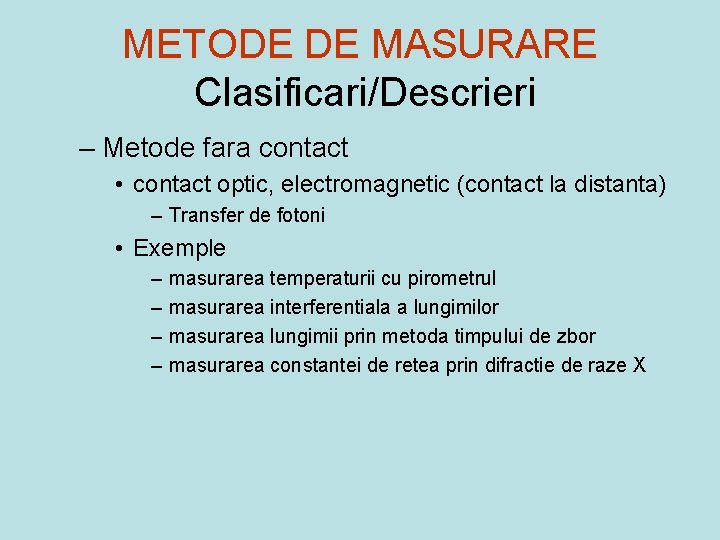 METODE DE MASURARE
Clasificari/Descrieri

– Metode fara contact
• contact optic, electromagnetic (contact la distanta)
– Transfer de fotoni
• Exemple
– masurarea temperaturii cu pirometrul
– masurarea interferentiala a lungimilor
– masurarea lungimii prin metoda timpului de zbor
– masurarea constantei de retea prin difractie de raze X